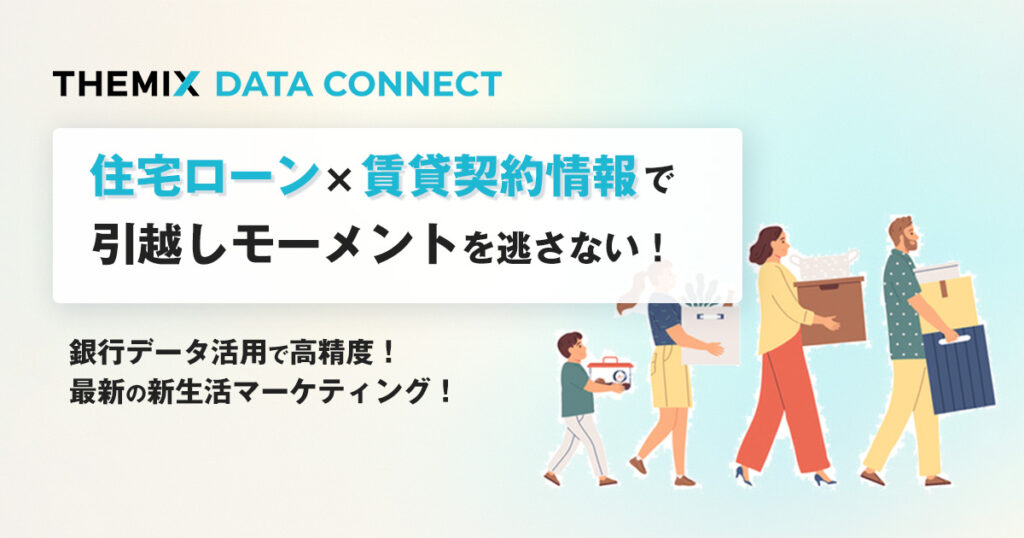 THEMIX DATA CONNECT

住宅ローン×賃貸契約情報で
引越しモーメントを逃さない！

銀行データ活用で高精度！
最新の新生活マーケティング！